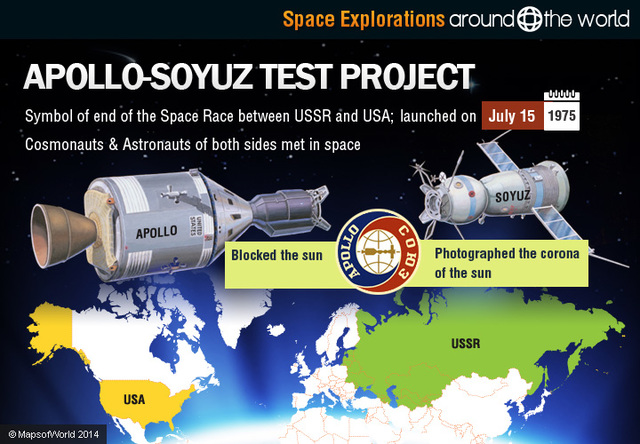 Space Explorations around the world

APOLLO-SOYUZ TEST PROJECT

Symbol of end of the Space Race between USSR and USA; launched on July 15 1975

Cosmonauts & Astronauts of both sides met in space

APOLLO

UNITED STATES

SOYUZ

Blocked the sun

APOLLO СОЮЗ

Photographed the corona of the sun

USSR

USA

© MapsofWorld 2014